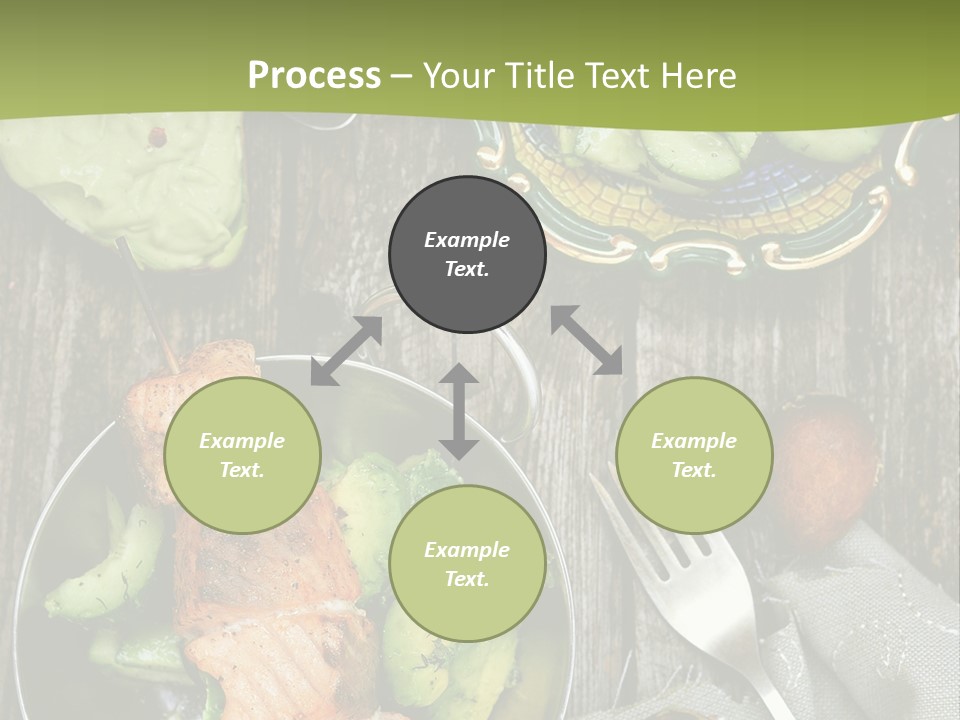 Process – Your Title Text Here

Example Text.

Example Text.

Example Text.

Example Text.